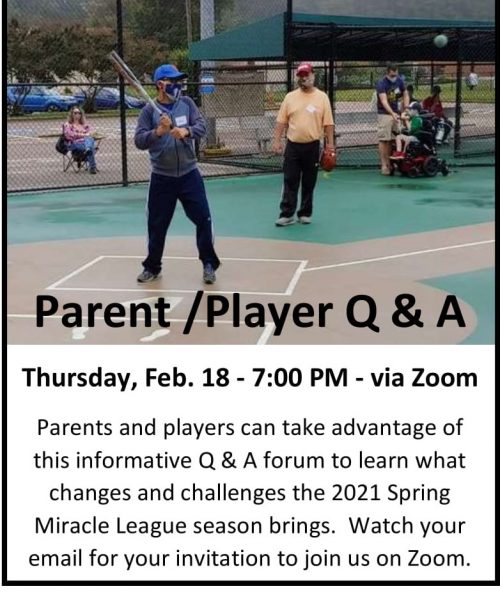 Parent /Player Q & A

Thursday, Feb. 18 - 7:00 PM - via Zoom

Parents and players can take advantage of this informative Q & A forum to learn what changes and challenges the 2021 Spring Miracle League season brings. Watch your email for your invitation to join us on Zoom.